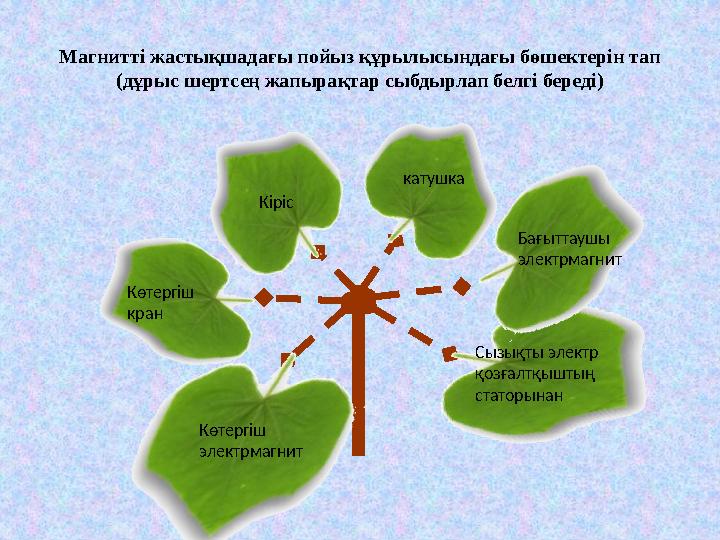 Магнитті жастықшадағы пойыз құрылысындағы бөшектерін тап (дұрыс шертсең жапырақтар сыбдырлап белгі береді)

Кіріс

катушка

Бағыттаушы электрмагнит

Көтергіш кран

Сызықты электр қозғалтқыштың статорынан

Көтергіш электрмагнит